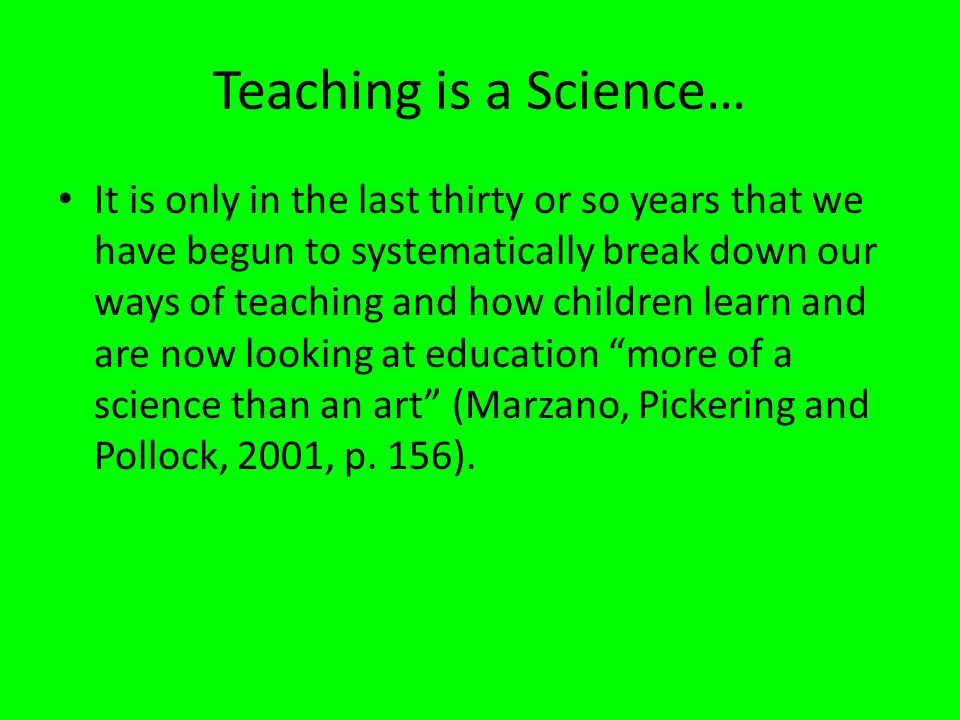 Teaching is a Science…

• It is only in the last thirty or so years that we have begun to systematically break down our ways of teaching and how children learn and are now looking at education “more of a science than an art” (Marzano, Pickering and Pollock, 2001, p. 156).